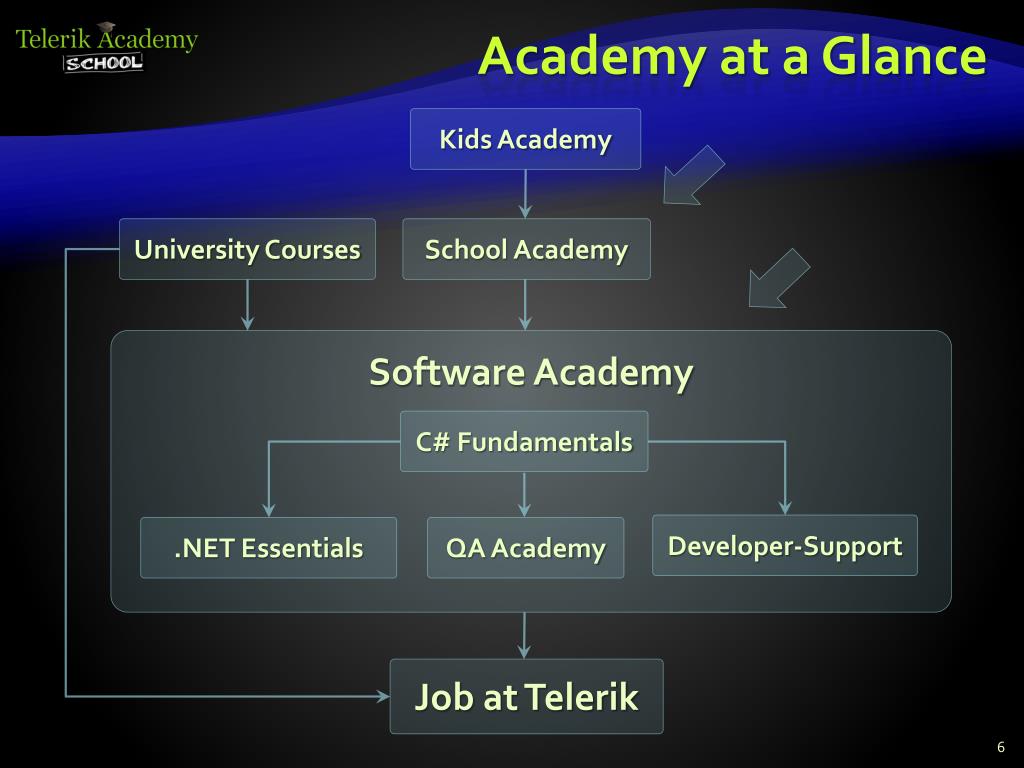 Telerik Academy
SCHOOL

Academy at a Glance

Kids Academy

University Courses

School Academy

Software Academy

C# Fundamentals

.NET Essentials

QA Academy

Developer-Support

Job at Telerik

6